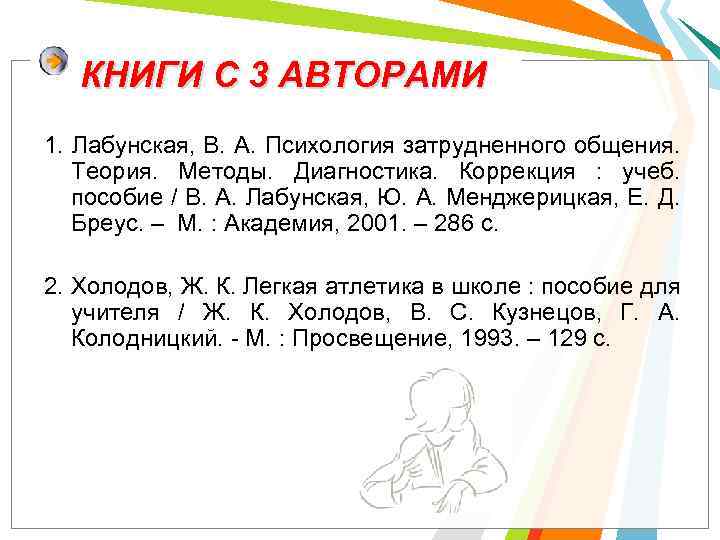 КНИГИ С 3 АВТОРАМИ

1. Лабунская, В. А. Психология затрудненного общения. Теория. Методы. Диагностика. Коррекция : учеб. пособие / В. А. Лабунская, Ю. А. Менджерицкая, Е. Д. Бреус. – М. : Академия, 2001. – 286 с.

2. Холодов, Ж. К. Легкая атлетика в школе : пособие для учителя / Ж. К. Холодов, В. С. Кузнецов, Г. А. Колодницкий. - М. : Просвещение, 1993. – 129 с.